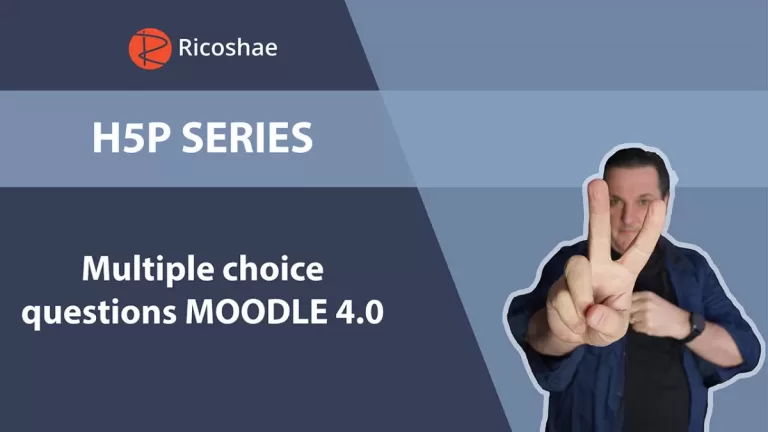 Ricoshae

H5P SERIES

Multiple choice questions MOODLE 4.0